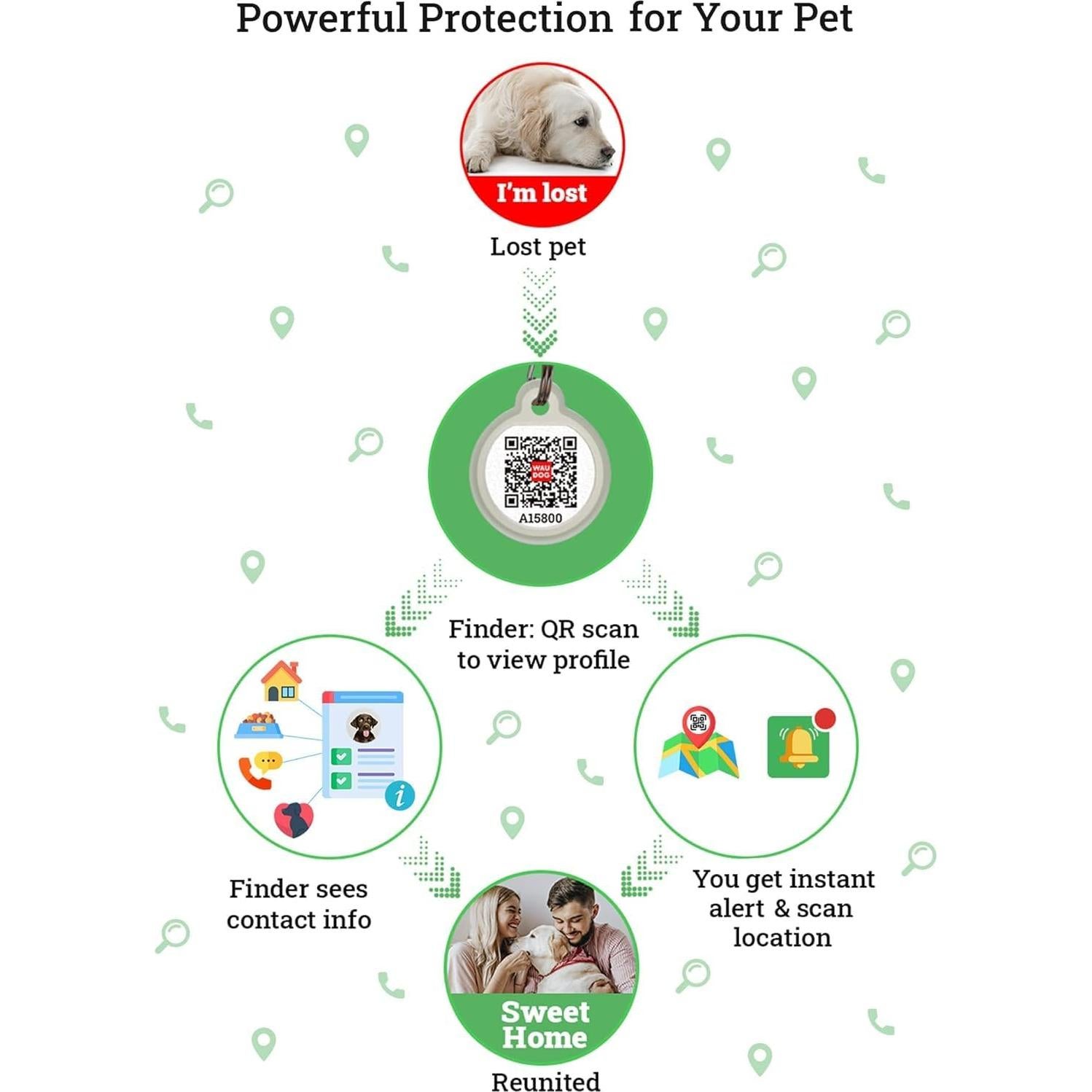 Powerful Protection for Your Pet

I'm lost

Lost pet

WAU DOG

A15800

Finder: QR scan to view profile

Finder sees contact info

You get instant alert & scan location

Sweet Home

Reunited